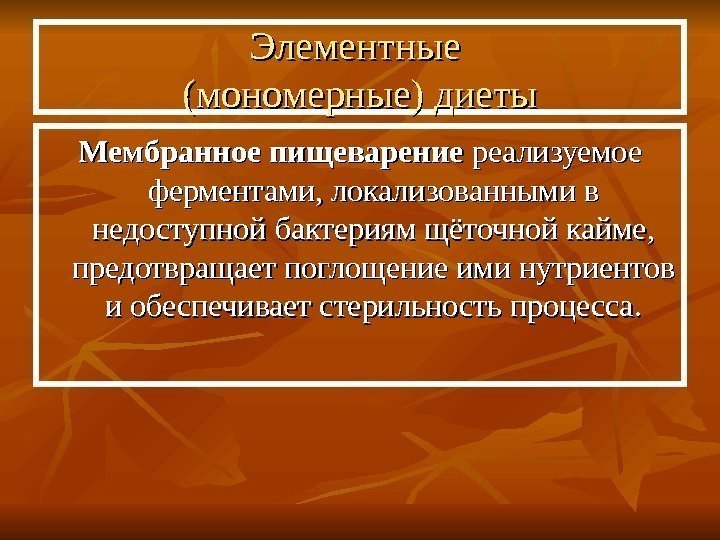 Элементные (мономерные) диеты

Мембранное пищеварение реализуемое ферментами, локализованными в недоступной бактериям щёточной кайме, предотвращает поглощение ими нутриентов и обеспечивает стерильность процесса.